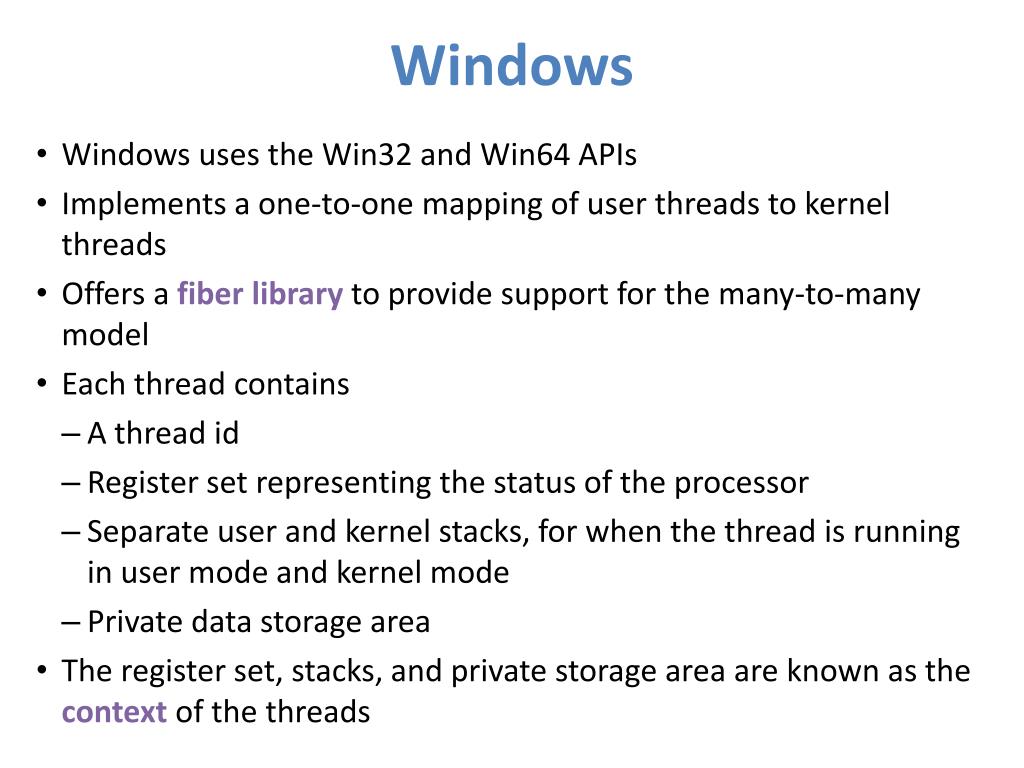 Windows

• Windows uses the Win32 and Win64 APIs
• Implements a one-to-one mapping of user threads to kernel threads
• Offers a fiber library to provide support for the many-to-many model
• Each thread contains
– A thread id
– Register set representing the status of the processor
– Separate user and kernel stacks, for when the thread is running in user mode and kernel mode
– Private data storage area
• The register set, stacks, and private storage area are known as the context of the threads